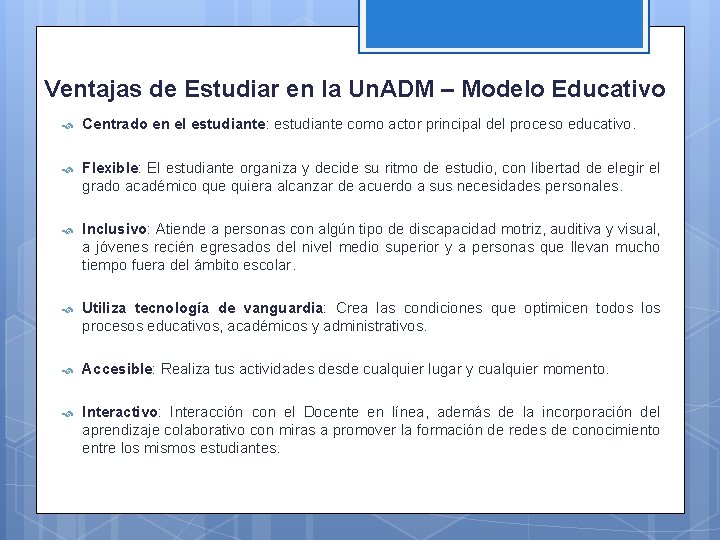 Ventajas de Estudiar en la UnADM – Modelo Educativo

Centrado en el estudiante: estudiante como actor principal del proceso educativo.

Flexible: El estudiante organiza y decide su ritmo de estudio, con libertad de elegir el grado académico que quiera alcanzar de acuerdo a sus necesidades personales.

Inclusivo: Atiende a personas con algún tipo de discapacidad motriz, auditiva y visual, a jóvenes recién egresados del nivel medio superior y a personas que llevan mucho tiempo fuera del ámbito escolar.

Utiliza tecnología de vanguardia: Crea las condiciones que optimicen todos los procesos educativos, académicos y administrativos.

Accesible: Realiza tus actividades desde cualquier lugar y cualquier momento.

Interactivo: Interacción con el Docente en línea, además de la incorporación del aprendizaje colaborativo con miras a promover la formación de redes de conocimiento entre los mismos estudiantes.